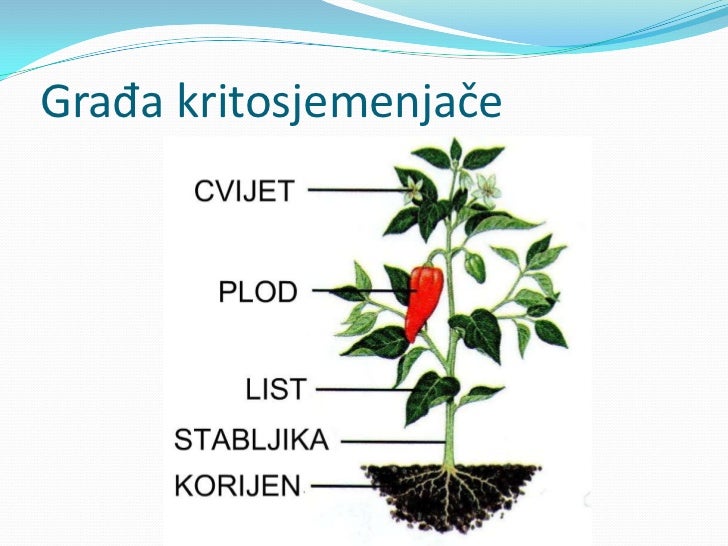 Građa kritosjemenjače

CVIJET

PLOD

LIST

STABLJIKA

KORIJEN